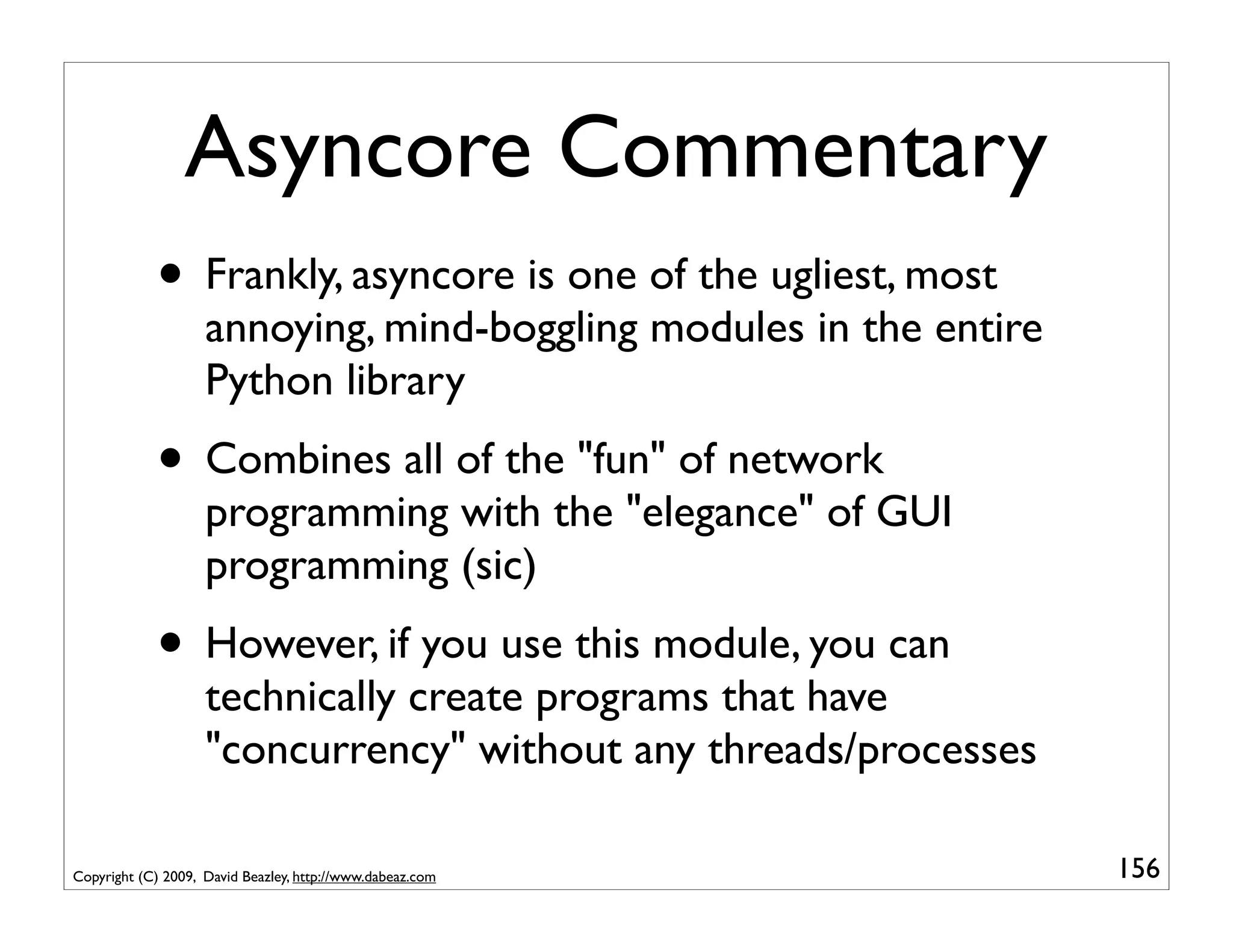 Asyncore Commentary

• Frankly, asyncore is one of the ugliest, most annoying, mind-boggling modules in the entire Python library

• Combines all of the "fun" of network programming with the "elegance" of GUI programming (sic)

• However, if you use this module, you can technically create programs that have "concurrency" without any threads/processes

Copyright (C) 2009, David Beazley, http://www.dabeaz.com

156